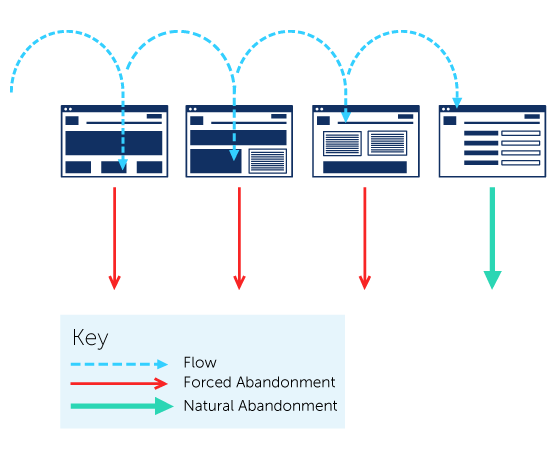 Key
Flow
Forced Abandonment
Natural Abandonment